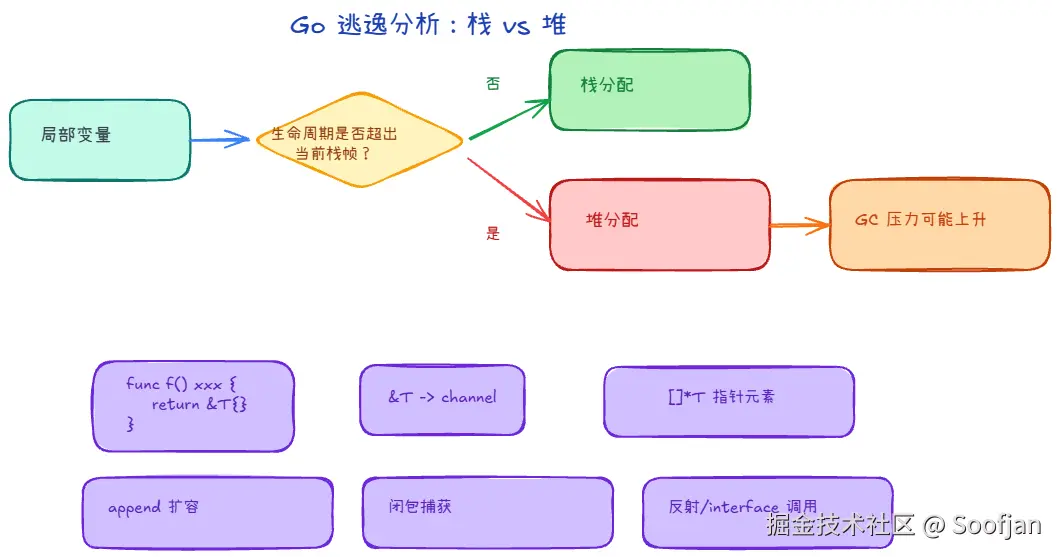 Go 逃逸分析：栈 vs 堆

局部变量

生命周期是否超出当前栈帧？

否

栈分配

是

堆分配

GC 压力可能上升

func f() xxx {
return &T{}
}

&T -> channel

[]*T 指针元素

append 扩容

闭包捕获

反射/interface 调用

掘金技术社区 @ Soofjan